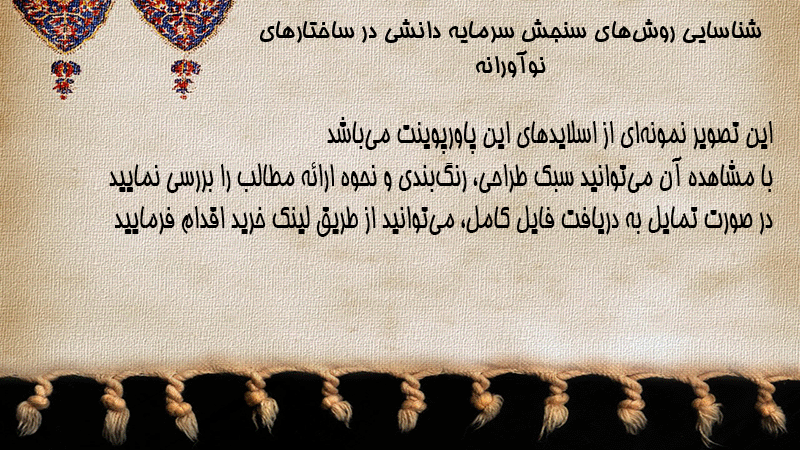 شناسایی روش‌های سنجش سرمایه دانشی در ساختارهای نوآورانه

این تصویر نمونه‌ای از اسلایدهای این پاورپوینت می‌باشد
با مشاهده آن می‌توانید سبک طراحی، رنگ‌بندی و نحوه ارائه مطالب را بررسی نمایید
در صورت تمایل به دریافت فایل کامل، می‌توانید از طریق لینک خرید اقدام فرمایید